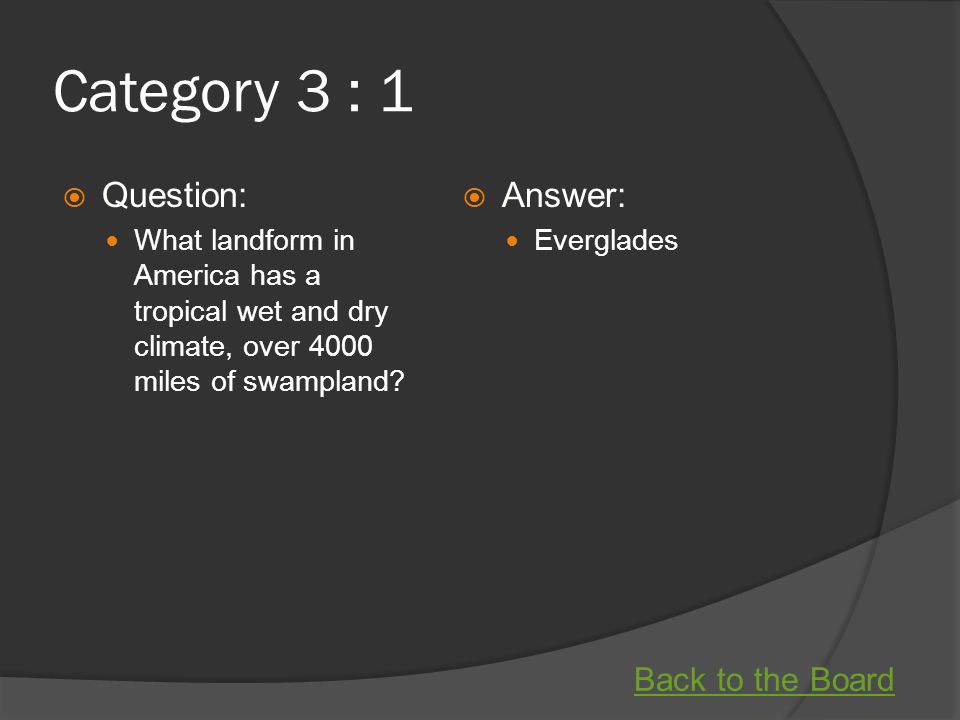 Category 3 : 1

Question:

What landform in America has a tropical wet and dry climate, over 4000 miles of swampland?

Answer:

Everglades

Back to the Board